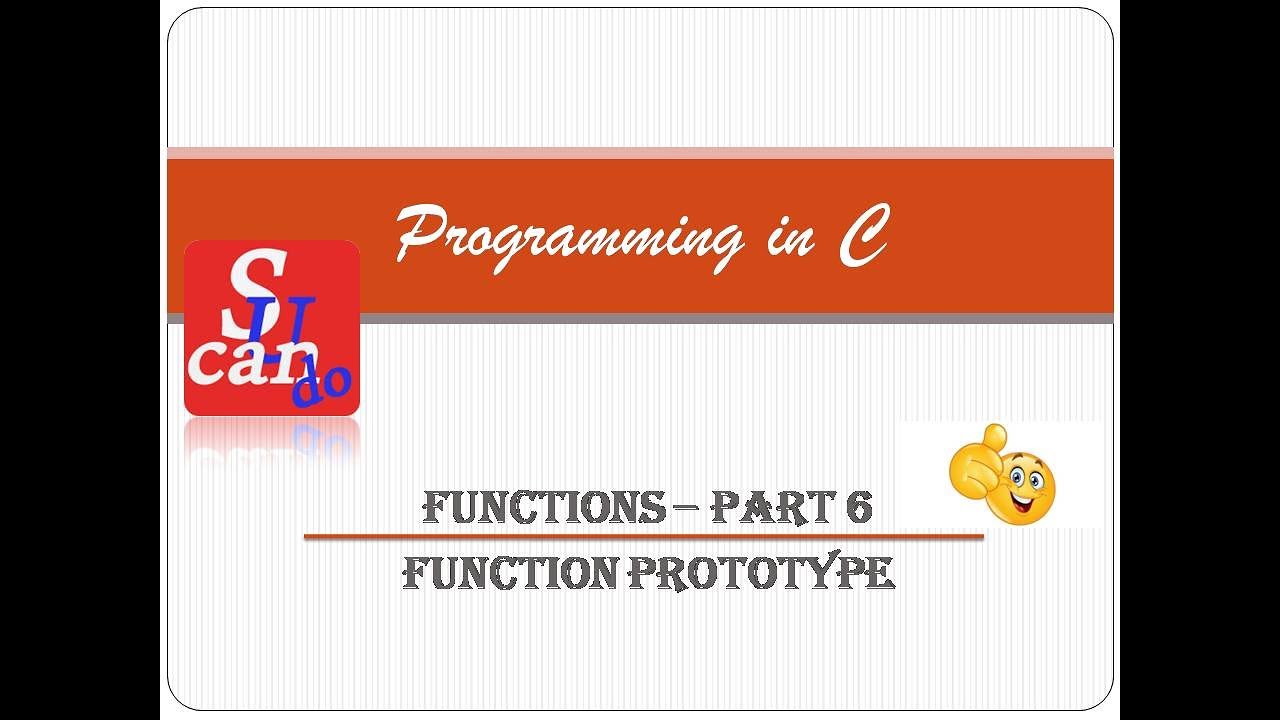 Programming in C

S U can do

FUNCTIONS – PART 6

FUNCTION PROTOTYPE